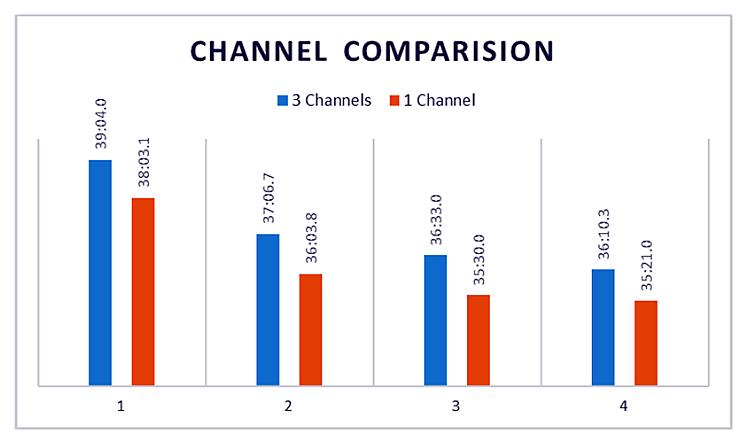 CHANNEL COMPARISION

3 Channels 1 Channel

39:04.0
38:03.1
37:06.7
36:03.8
36:33.0
35:30.0
36:10.3
35:21.0

1
2
3
4